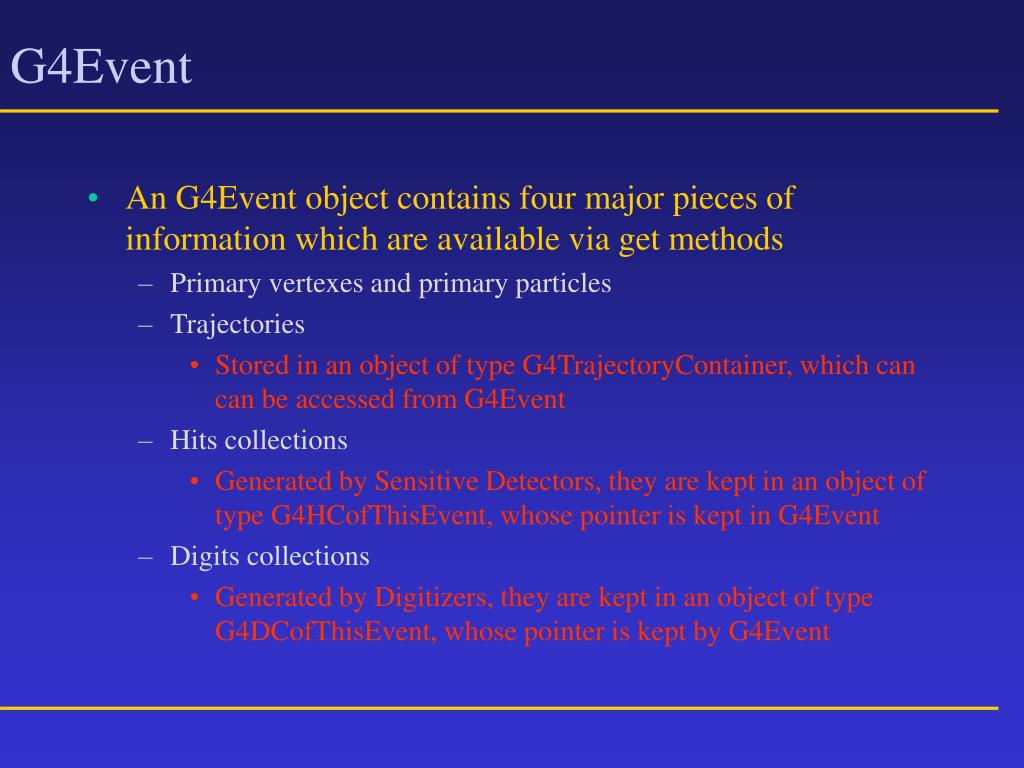 G4Event

• An G4Event object contains four major pieces of information which are available via get methods
– Primary vertexes and primary particles
– Trajectories
• Stored in an object of type G4TrajectoryContainer, which can can be accessed from G4Event
– Hits collections
• Generated by Sensitive Detectors, they are kept in an object of type G4HCofThisEvent, whose pointer is kept in G4Event
– Digits collections
• Generated by Digitizers, they are kept in an object of type G4DCofThisEvent, whose pointer is kept by G4Event